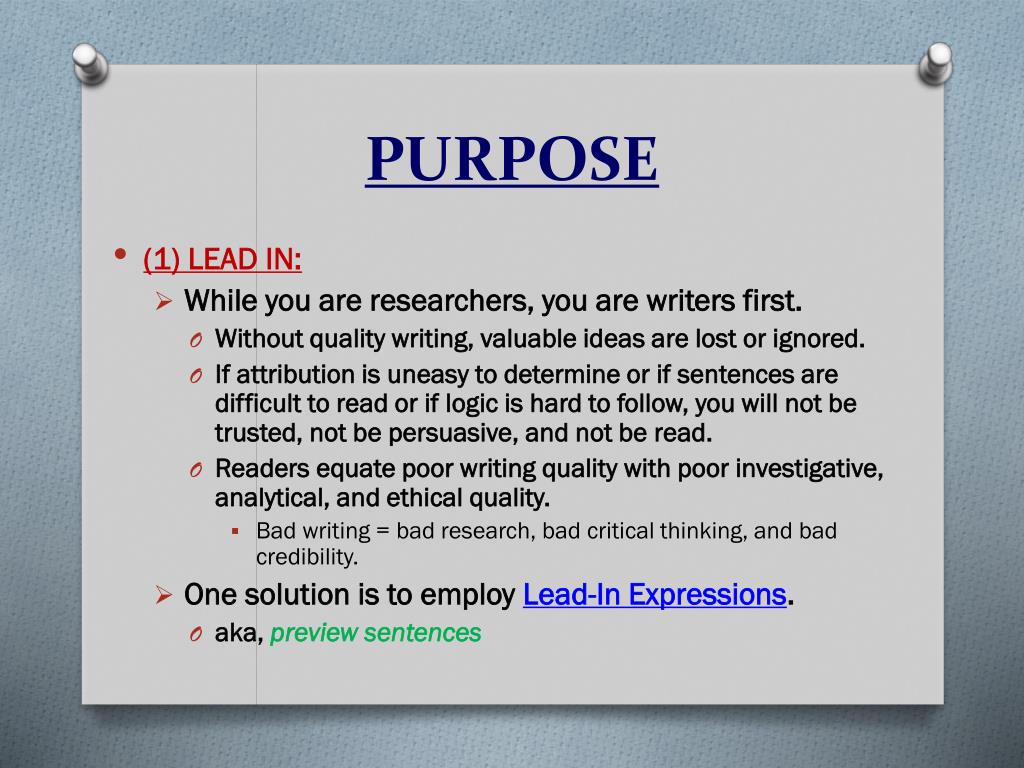 PURPOSE

• (1) LEAD IN:
  ➢ While you are researchers, you are writers first.
    O Without quality writing, valuable ideas are lost or ignored.
    O If attribution is uneasy to determine or if sentences are difficult to read or if logic is hard to follow, you will not be trusted, not be persuasive, and not be read.
    O Readers equate poor writing quality with poor investigative, analytical, and ethical quality.
      ▪ Bad writing = bad research, bad critical thinking, and bad credibility.
  ➢ One solution is to employ Lead-In Expressions.
    O aka, preview sentences